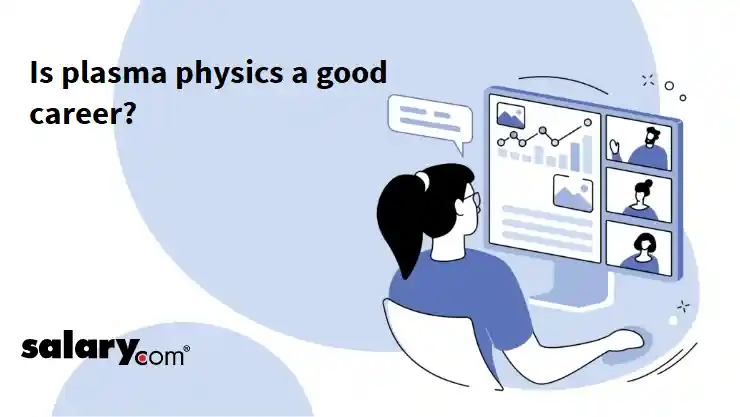 Is plasma physics a good career?

salary.com®